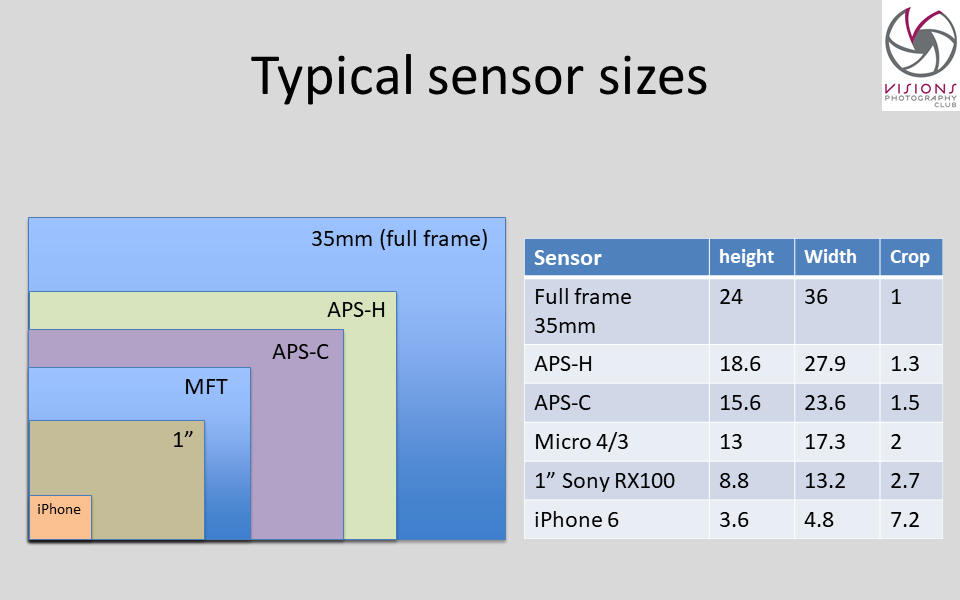 Typical sensor sizes

VISIONS PHOTOGRAPHY CLUB

35mm (full frame)

APS-H

APS-C

MFT

1”

iPhone

| Sensor | height | Width | Crop |
|---|---|---|---|
| Full frame 35mm | 24 | 36 | 1 |
| APS-H | 18.6 | 27.9 | 1.3 |
| APS-C | 15.6 | 23.6 | 1.5 |
| Micro 4/3 | 13 | 17.3 | 2 |
| 1” Sony RX100 | 8.8 | 13.2 | 2.7 |
| iPhone 6 | 3.6 | 4.8 | 7.2 |